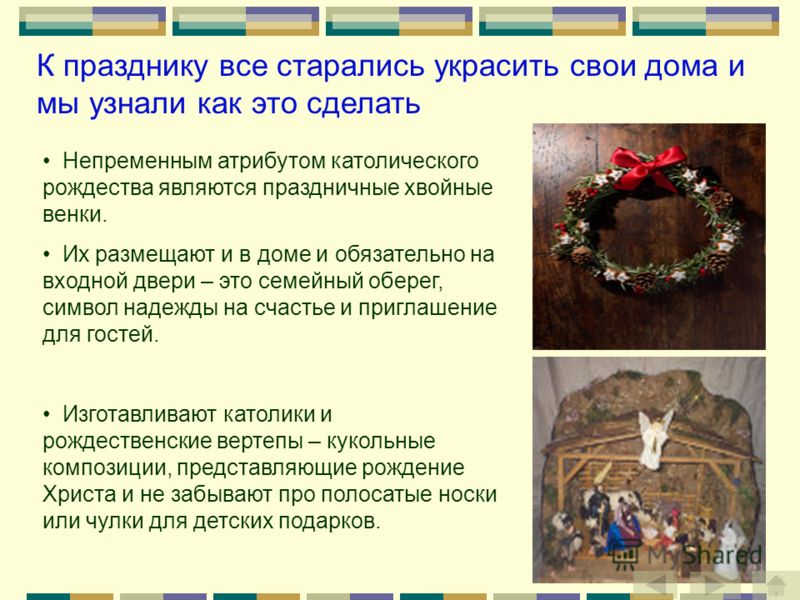 К празднику все старались украсить свои дома и мы узнали как это сделать

• Непременным атрибутом католического рождества являются праздничные хвойные венки.

• Их размещают и в доме и обязательно на входной двери – это семейный оберег, символ надежды на счастье и приглашение для гостей.

• Изготавливают католики и рождественские вертепы – кукольные композиции, представляющие рождение Христа и не забывают про полосатые носки или чулки для детских подарков.

MyShared